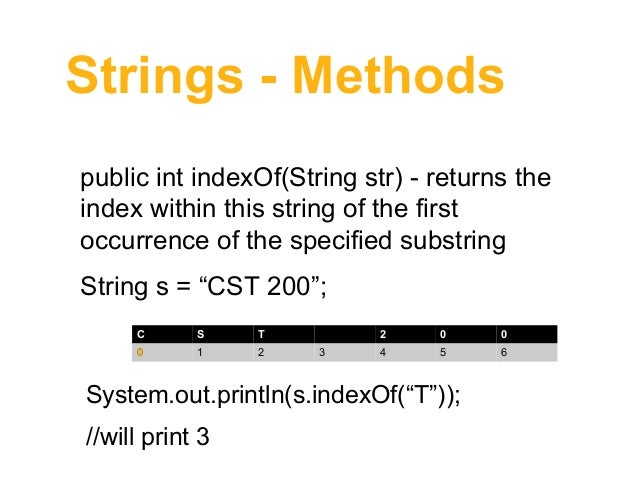 Strings - Methods

public int indexOf(String str) - returns the index within this string of the first occurrence of the specified substring

String s = “CST 200”;

| C | S | T |  | 2 | 0 | 0 |
|---|---|---|---|---|---|---|
| 0 | 1 | 2 | 3 | 4 | 5 | 6 |

System.out.println(s.indexOf(“T”));

//will print 3